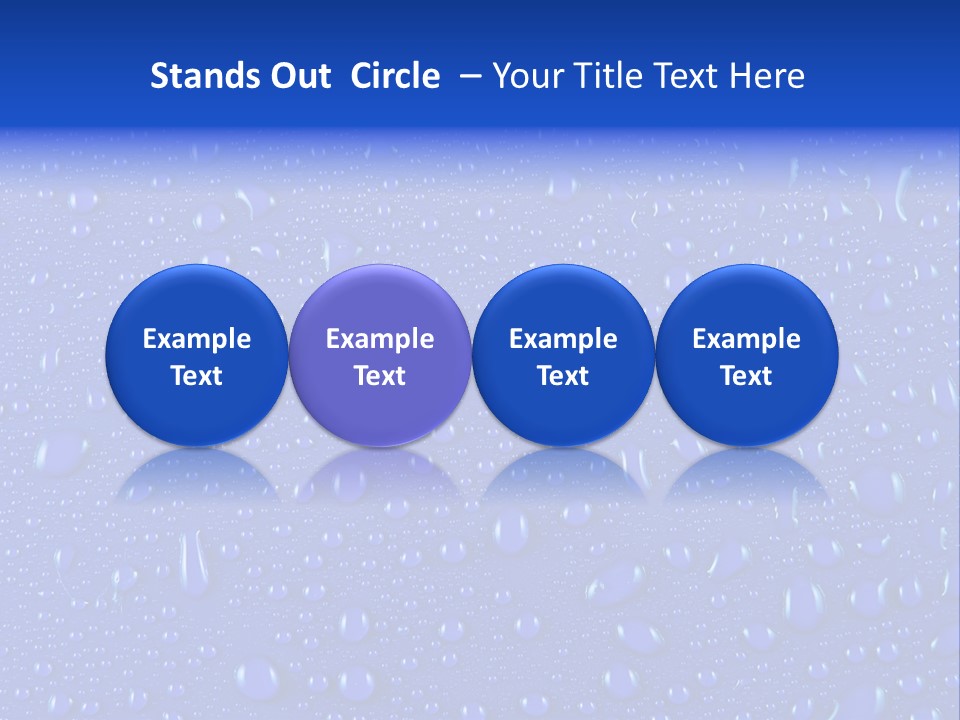 Stands Out Circle – Your Title Text Here

Example Text

Example Text

Example Text

Example Text